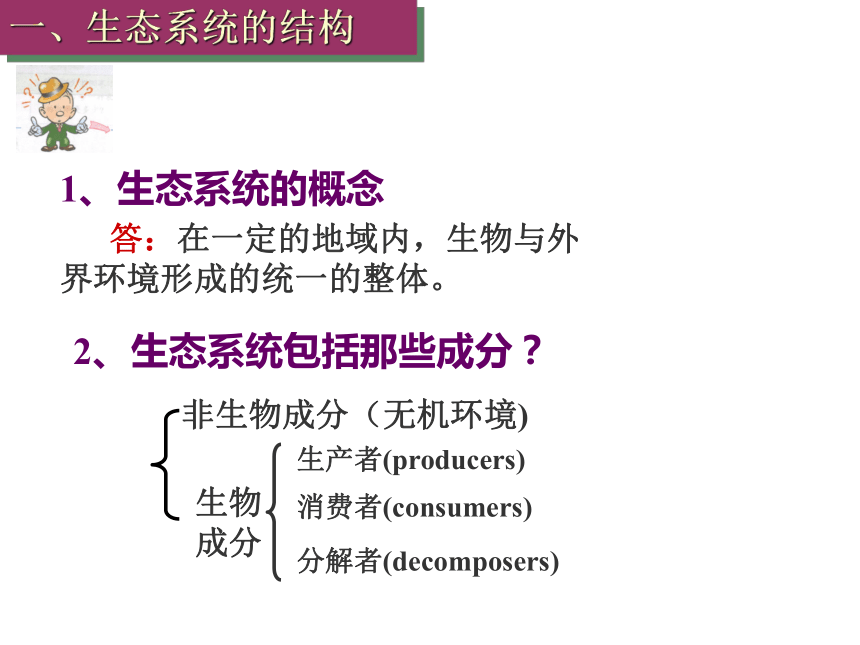 一、生态系统的结构

1、生态系统的概念

答：在一定的地域内，生物与外界环境形成的统一的整体。

2、生态系统包括那些成分？

非生物成分（无机环境)

生物成分

生产者(producers)

消费者(consumers)

分解者(decomposers)